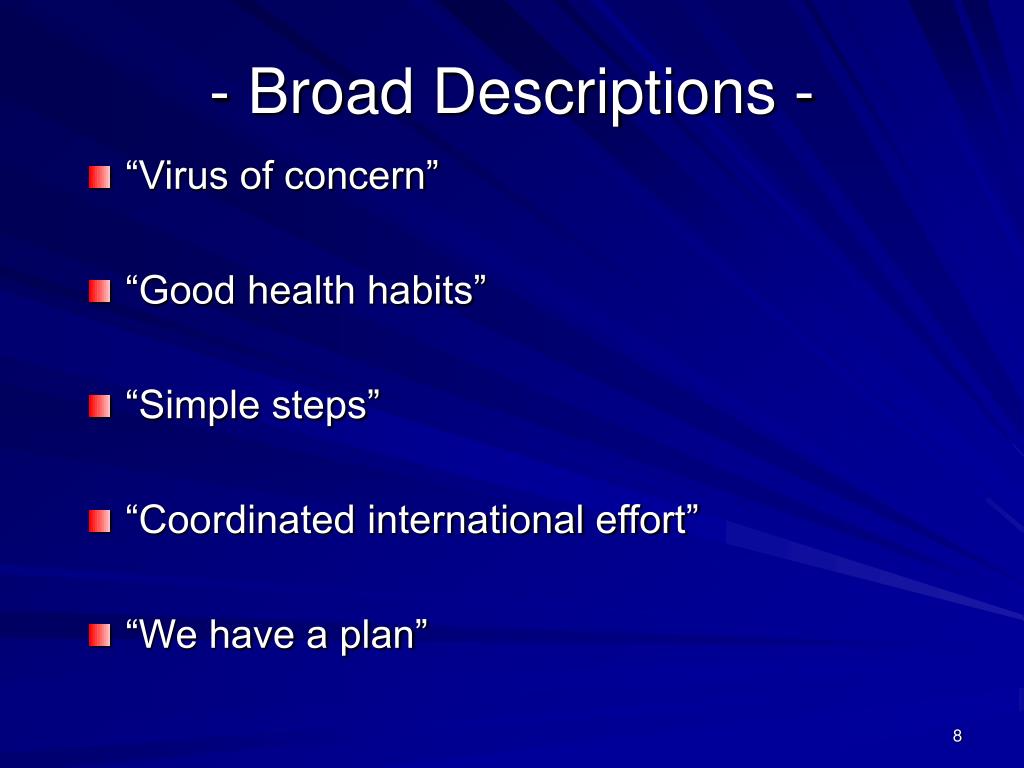 - Broad Descriptions -

“Virus of concern”

“Good health habits”

“Simple steps”

“Coordinated international effort”

“We have a plan”

8